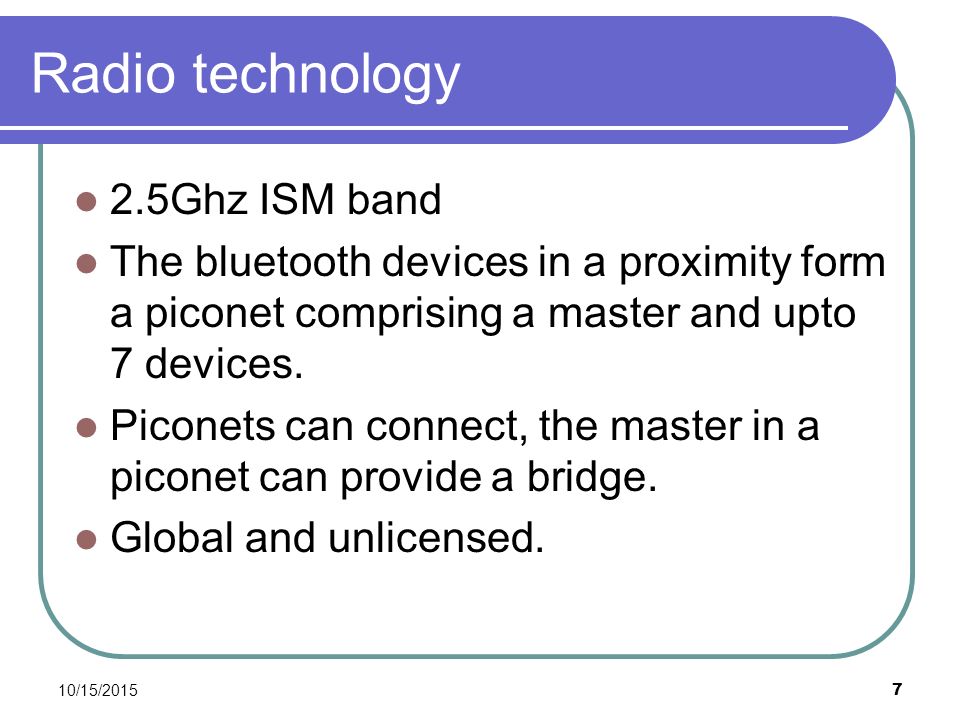 Radio technology

- 2.5Ghz ISM band
- The bluetooth devices in a proximity form a piconet comprising a master and upto 7 devices.
- Piconets can connect, the master in a piconet can provide a bridge.
- Global and unlicensed.

10/15/2015

7